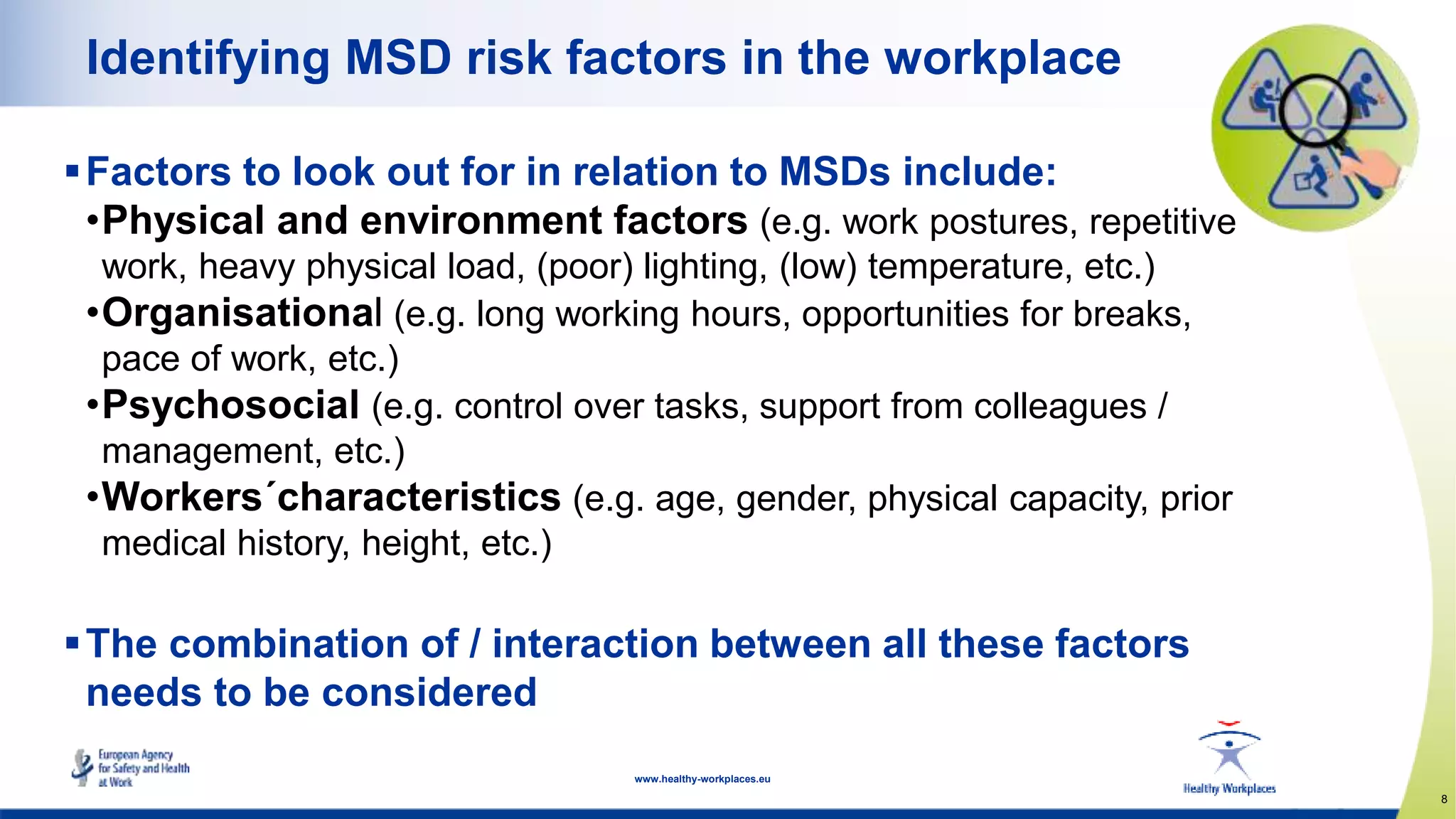 Identifying MSD risk factors in the workplace

▪ Factors to look out for in relation to MSDs include:

•Physical and environment factors (e.g. work postures, repetitive work, heavy physical load, (poor) lighting, (low) temperature, etc.)

•Organisational (e.g. long working hours, opportunities for breaks, pace of work, etc.)

•Psychosocial (e.g. control over tasks, support from colleagues / management, etc.)

•Workers´characteristics (e.g. age, gender, physical capacity, prior medical history, height, etc.)

▪ The combination of / interaction between all these factors needs to be considered

European Agency for Safety and Health at Work

www.healthy-workplaces.eu

Healthy Workplaces

8